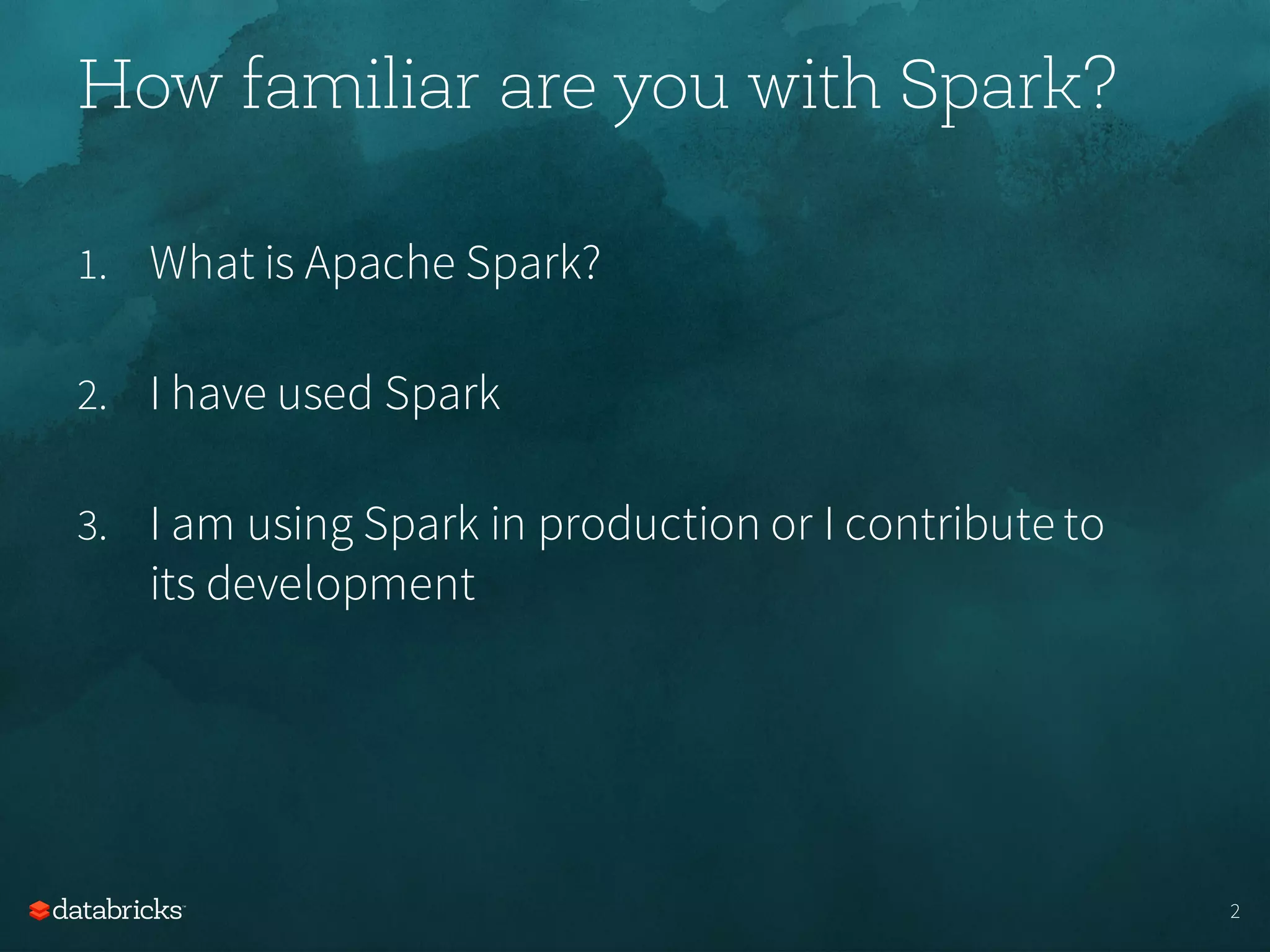 How familiar are you with Spark?

1. What is Apache Spark?

2. I have used Spark

3. I am using Spark in production or I contribute to its development

databricks

2